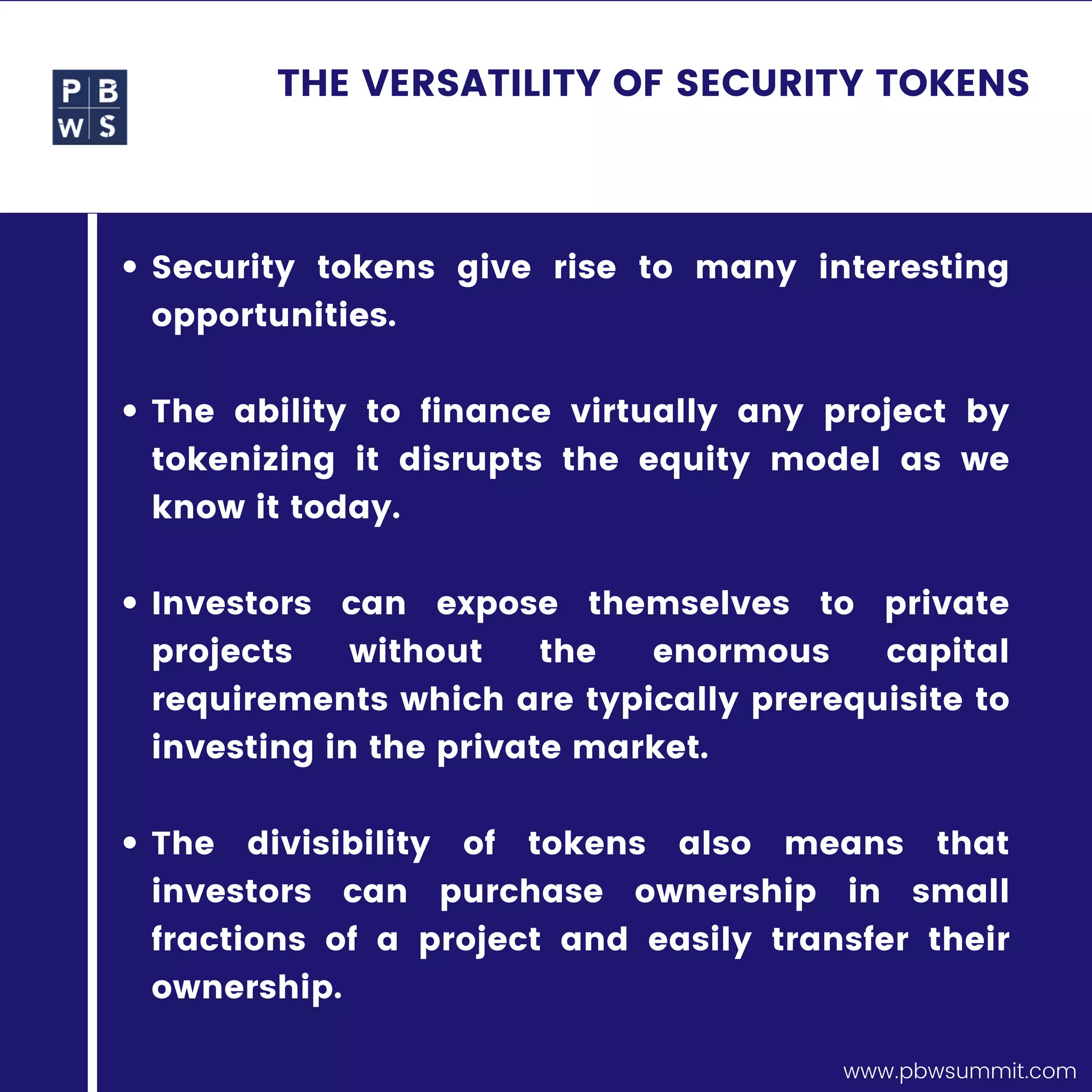 P B
W S

THE VERSATILITY OF SECURITY TOKENS

• Security tokens give rise to many interesting opportunities.

• The ability to finance virtually any project by tokenizing it disrupts the equity model as we know it today.

• Investors can expose themselves to private projects without the enormous capital requirements which are typically prerequisite to investing in the private market.

• The divisibility of tokens also means that investors can purchase ownership in small fractions of a project and easily transfer their ownership.

www.pbwsummit.com